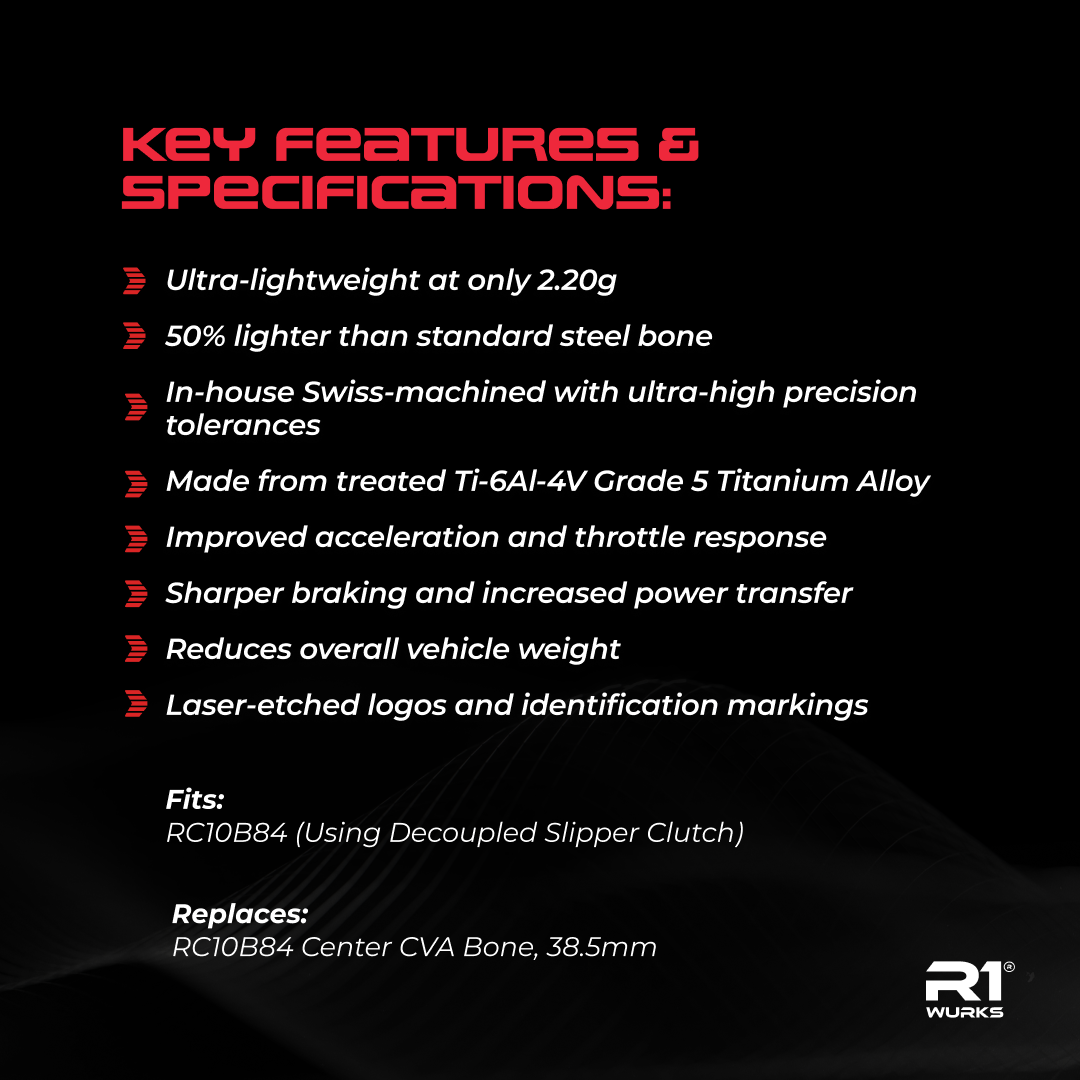 KEY FEATURES & SPECIFICATIONS:

Ultra-lightweight at only 2.20g

50% lighter than standard steel bone

In-house Swiss-machined with ultra-high precision tolerances

Made from treated Ti-6Al-4V Grade 5 Titanium Alloy

Improved acceleration and throttle response

Sharper braking and increased power transfer

Reduces overall vehicle weight

Laser-etched logos and identification markings

Fits:
RC10B84 (Using Decoupled Slipper Clutch)

Replaces:
RC10B84 Center CVA Bone, 38.5mm

R1® WURKS